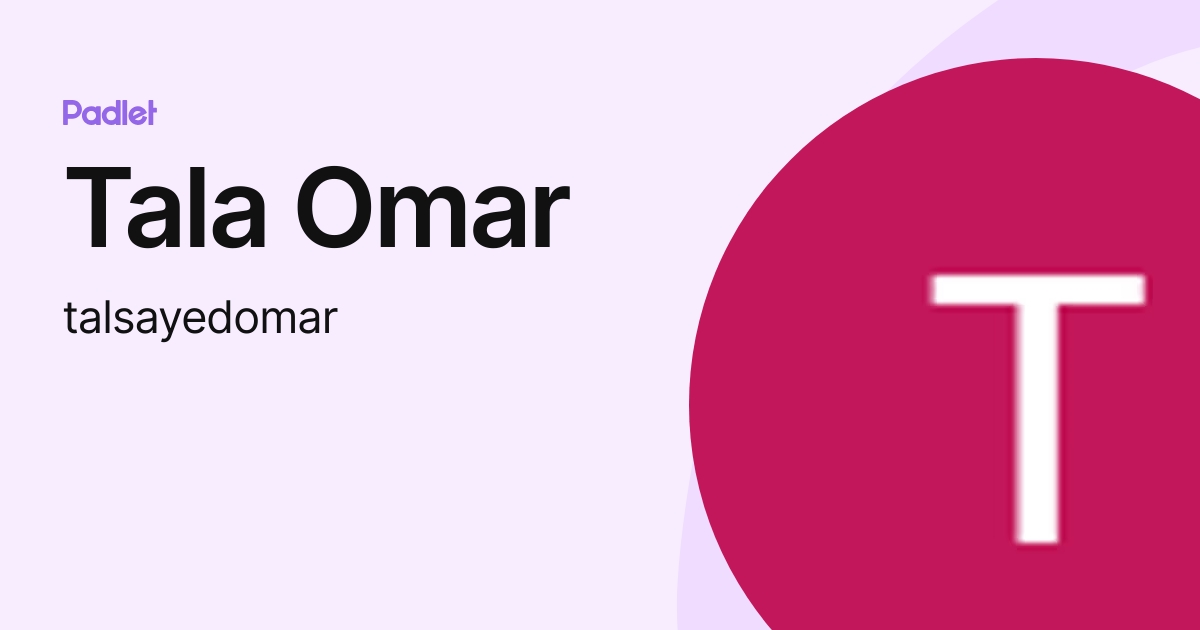 Padlet

Tala Omar

talsayedomar

T